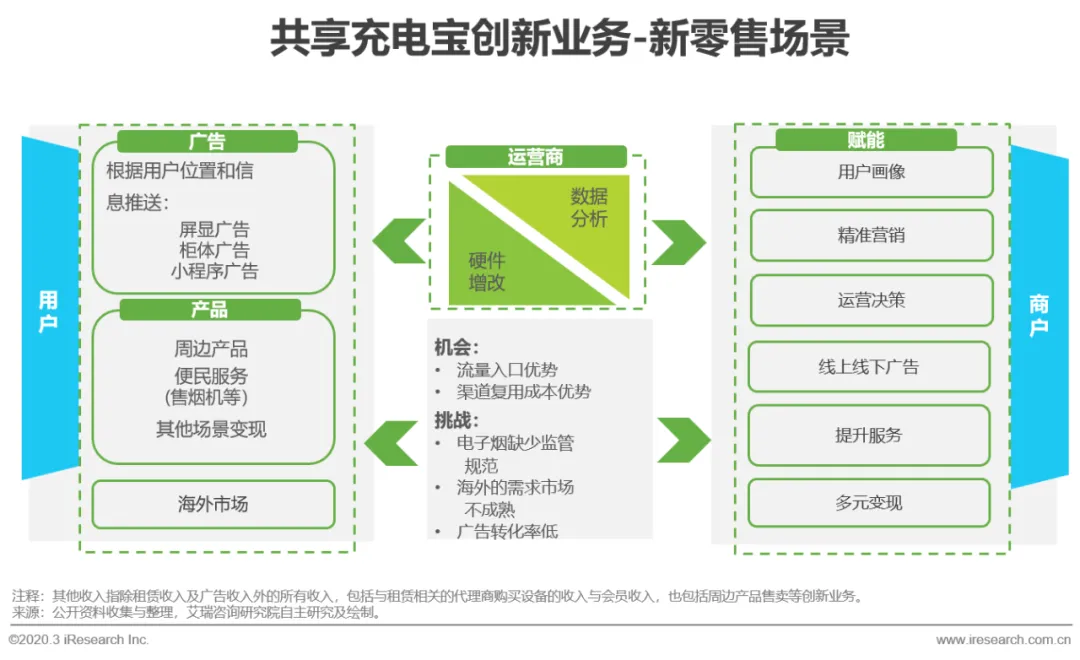 共享充电宝创新业务-新零售场景

用户

广告
根据用户位置和信息推送：
屏显广告
柜体广告
小程序广告

产品
周边产品
便民服务
(售烟机等)
其他场景变现

海外市场

运营商
数据分析
硬件增改

机会：
• 流量入口优势
• 渠道复用成本优势
挑战：
• 电子烟缺少监管规范
• 海外的需求市场不成熟
• 广告转化率低

赋能
用户画像
精准营销
运营决策
线上线下广告
提升服务
多元变现

商户

注释：其他收入指除租赁收入及广告收入外的所有收入，包括与租赁相关的代理商购买设备的收入与会员收入，也包括周边产品售卖等创新业务。
来源：公开资料收集与整理，艾瑞咨询研究院自主研究及绘制。

©2020.3 iResearch Inc.
www.iresearch.com.cn